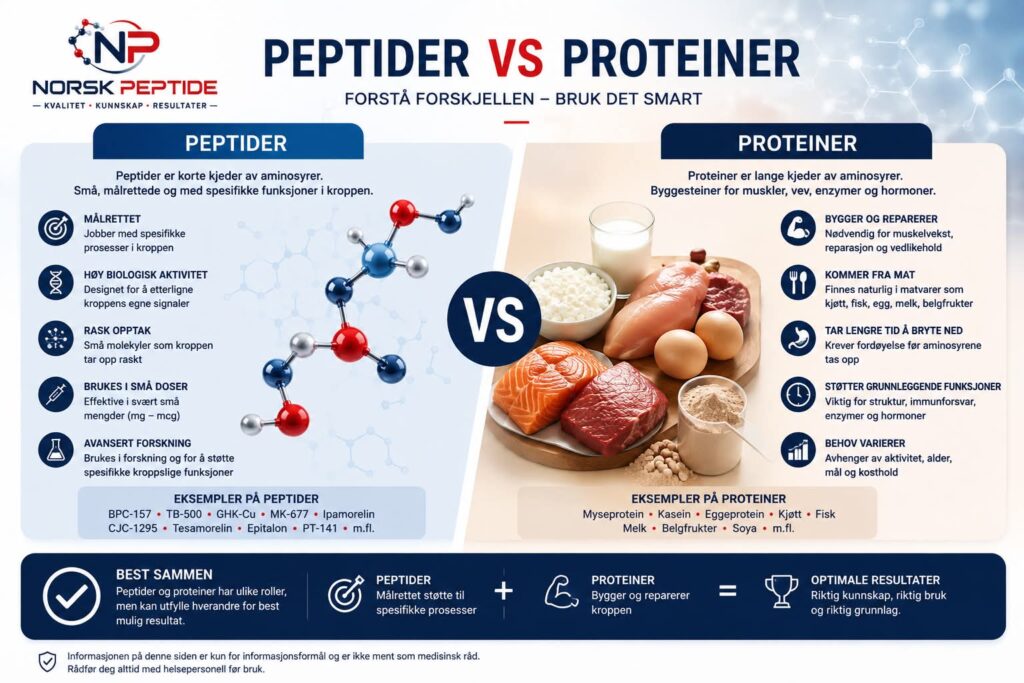 NP
NORSK PEPTIDE
— KVALITET • KUNNSKAP • RESULTATER —

PEPTIDER VS PROTEINER

FORSTÅ FORSKJELLEN – BRUK DET SMART

PEPTIDER

Peptider er korte kjeder av aminosyrer. Små, målrettede og med spesifikke funksjoner i kroppen.

MÅLRETTET
Jobber med spesifikke prosesser i kroppen

HØY BIOLOGISK AKTIVITET
Designet for å etterligne kroppens egne signaler

RASK OPPTAK
Små molekyler som kroppen tar opp raskt

BRUKES I SMÅ DOSER
Effektive i svært små mengder (mg – mcg)

AVANSERT FORSKNING
Brukes i forskning og for å støtte spesifikke kroppslige funksjoner

EKSEMPLER PÅ PEPTIDER
BPC-157 • TB-500 • GHK-Cu • MK-677 • Ipamorelin
CJC-1295 • Tesamorelin • Epitalon • PT-141 • m.fl.

VS

PROTEINER

Proteiner er lange kjeder av aminosyrer. Byggesteiner for muskler, vev, enzymer og hormoner.

BYGGER OG REPARERER
Nødvendig for muskelvekst, reparasjon og vedlikehold

KOMMER FRA MAT
Finnes naturlig i matvarer som kjøtt, fisk, egg, melk, belgfrukter

TAR LENGRE TID Å BRYTE NED
Krever fordøyelse før aminosyrene tas opp

STØTTER GRUNNLEGGENDE FUNKSJONER
Viktig for struktur, immunforsvar, enzymer og hormoner

BEHOV VARIERER
Avhenger av aktivitet, alder, mål og kosthold

EKSEMPLER PÅ PROTEINER
Myseprotein • Kasein • Eggeprotein • Kjøtt • Fisk
Melk • Belgfrukter • Soya • m.fl.

BEST SAMMEN
Peptider og proteiner har ulike roller, men kan utfylle hverandre for best mulig resultat.

PEPTIDER
Målrettet støtte til spesifikke prosesser

+

PROTEINER
Bygger og reparerer kroppen

=

OPTIMALE RESULTATER
Riktig kunnskap, riktig bruk og riktig grunnlag.

Informasjonen på denne siden er kun for informasjonsformål og er ikke ment som medisinsk råd.
Rådfør deg alltid med helsepersonell før bruk.